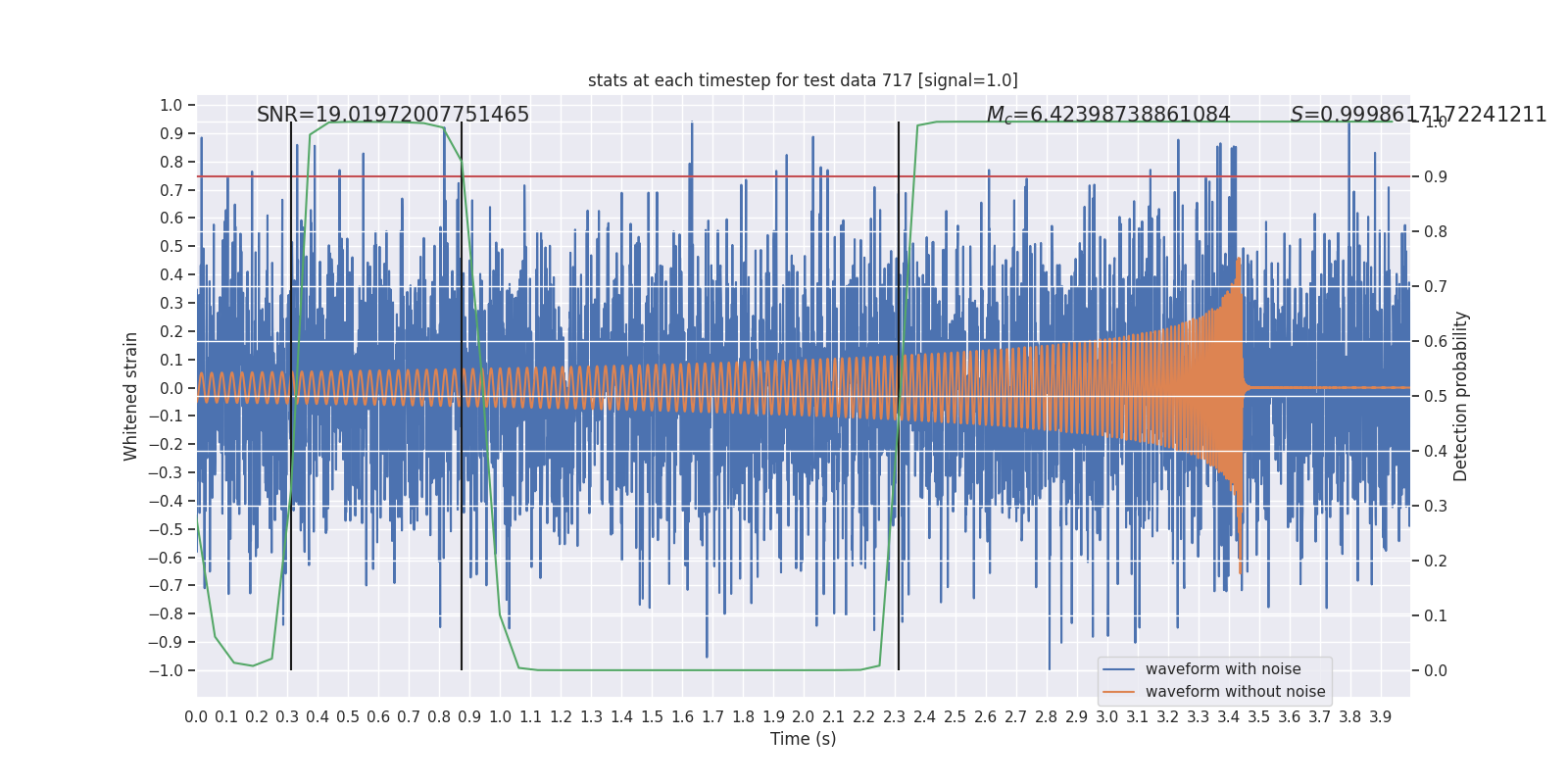 stats at each timestep for test data 717 [signal=1.0]

SNR=19.01972007751465

$M_c$=6.42398738861084

$S$=0.9998617172241211

Whitened strain

1.0
0.9
0.8
0.7
0.6
0.5
0.4
0.3
0.2
0.1
0.0
−0.1
−0.2
−0.3
−0.4
−0.5
−0.6
−0.7
−0.8
−0.9
−1.0

Detection probability

1.0
0.9
0.8
0.7
0.6
0.5
0.4
0.3
0.2
0.1
0.0

waveform with noise
waveform without noise

0.0 0.1 0.2 0.3 0.4 0.5 0.6 0.7 0.8 0.9 1.0 1.1 1.2 1.3 1.4 1.5 1.6 1.7 1.8 1.9 2.0 2.1 2.2 2.3 2.4 2.5 2.6 2.7 2.8 2.9 3.0 3.1 3.2 3.3 3.4 3.5 3.6 3.7 3.8 3.9

Time (s)